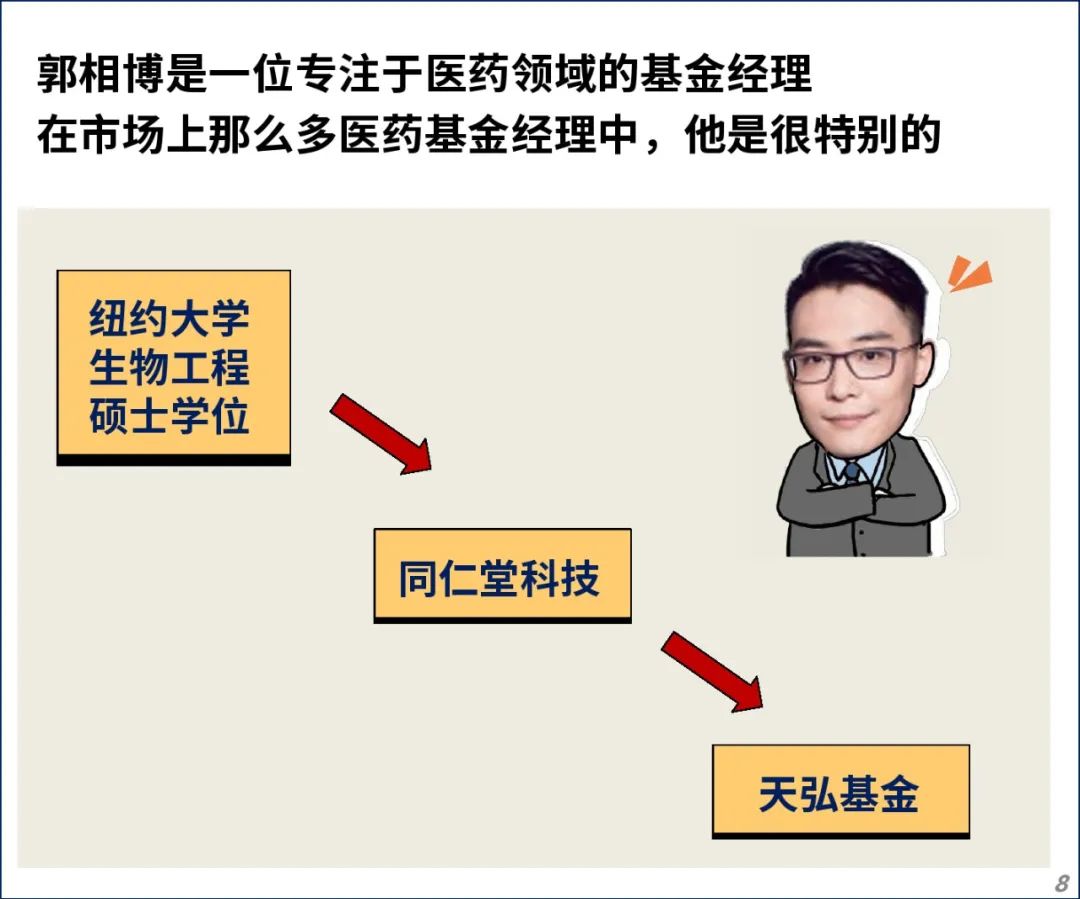 郭相博是一位专注于医药领域的基金经理
在市场上那么多医药基金经理中，他是很特别的

纽约大学
生物工程
硕士学位

同仁堂科技

天弘基金

8